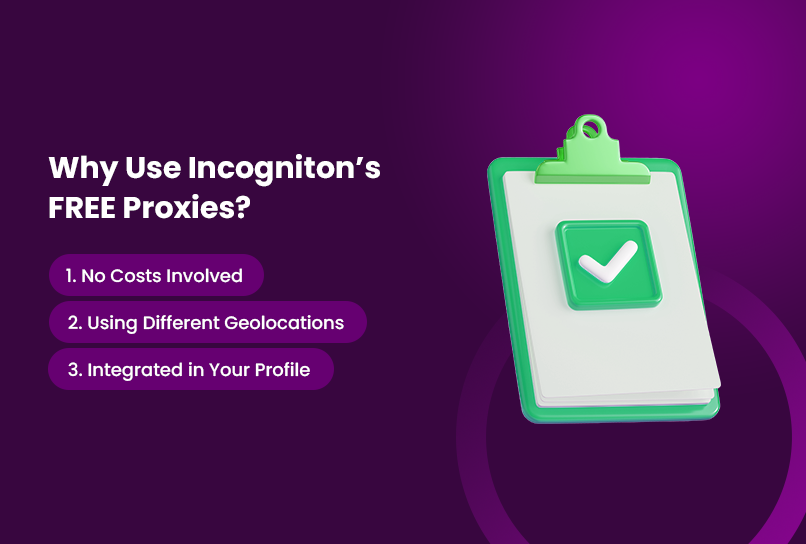 Why Use Incogniton's FREE Proxies?

1. No Costs Involved

2. Using Different Geolocations

3. Integrated in Your Profile